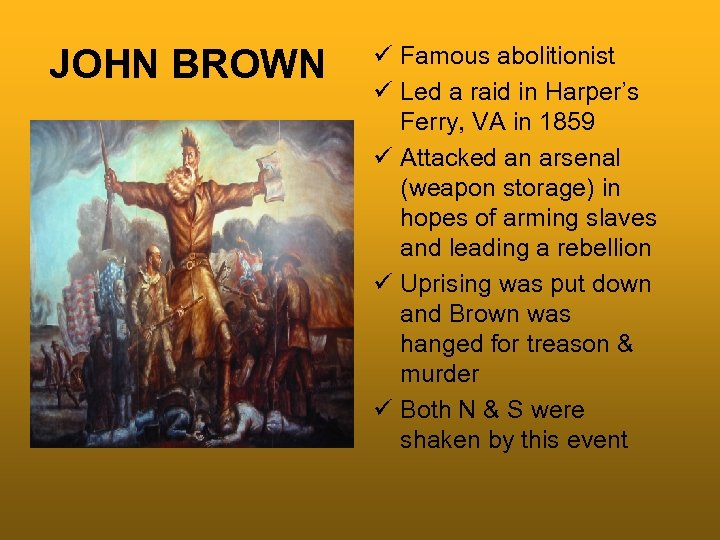 JOHN BROWN

✓ Famous abolitionist
✓ Led a raid in Harper's Ferry, VA in 1859
✓ Attacked an arsenal (weapon storage) in hopes of arming slaves and leading a rebellion
✓ Uprising was put down and Brown was hanged for treason & murder
✓ Both N & S were shaken by this event